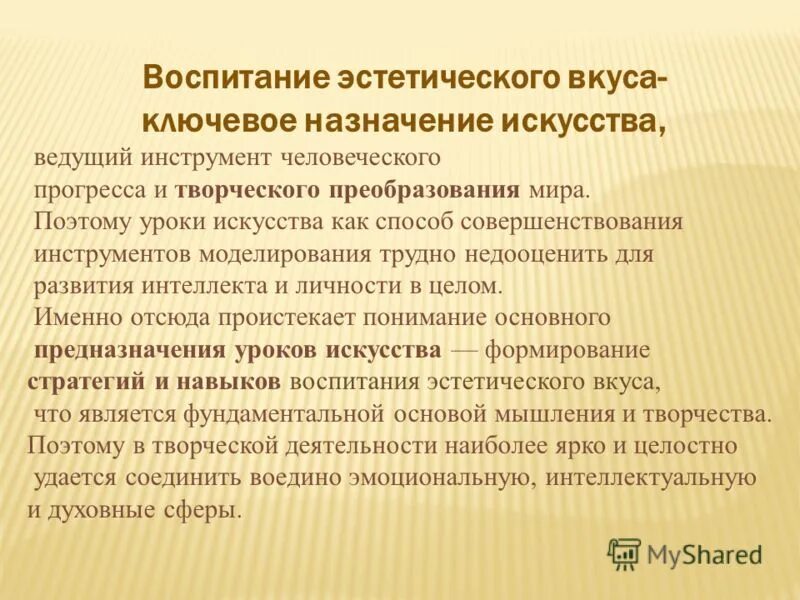 Воспитание эстетического вкуса- ключевое назначение искусства,

ведущий инструмент человеческого прогресса и творческого преобразования мира. Поэтому уроки искусства как способ совершенствования инструментов моделирования трудно недооценить для развития интеллекта и личности в целом. Именно отсюда проистекает понимание основного предназначения уроков искусства — формирование стратегий и навыков воспитания эстетического вкуса, что является фундаментальной основой мышления и творчества. Поэтому в творческой деятельности наиболее ярко и целостно удается соединить воедино эмоциональную, интеллектуальную и духовные сферы.

MyShared